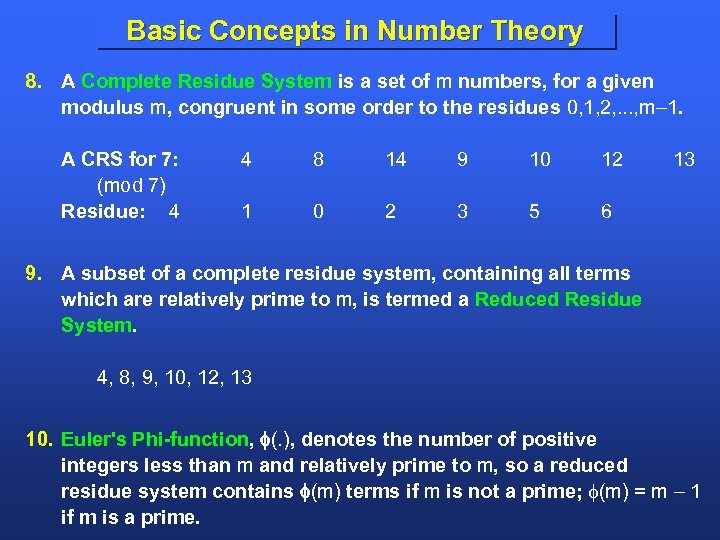 Basic Concepts in Number Theory

8. A Complete Residue System is a set of m numbers, for a given modulus m, congruent in some order to the residues 0,1,2,...,m−1.

A CRS for 7: 4 8 14 9 10 12 13
(mod 7)
Residue: 4 1 0 2 3 5 6

9. A subset of a complete residue system, containing all terms which are relatively prime to m, is termed a Reduced Residue System.

4, 8, 9, 10, 12, 13

10. Euler's Phi-function, $\phi(.)$, denotes the number of positive integers less than m and relatively prime to m, so a reduced residue system contains $\phi(m)$ terms if m is not a prime; $\phi(m) = m - 1$ if m is a prime.